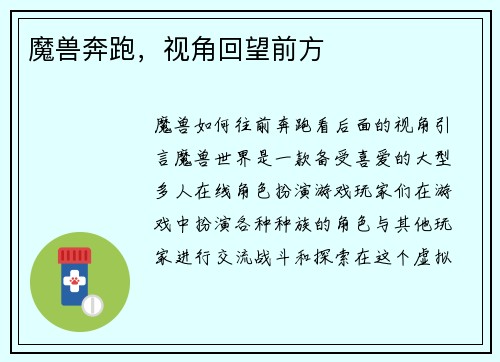 魔兽奔跑，视角回望前方

魔兽如何往前奔跑看后面的视角引言魔兽世界是一款备受喜爱的大型多人在线角色扮演游戏玩家们在游戏中扮演各种种族的角色与其他玩家进行交流战斗和探索在这个虚拟